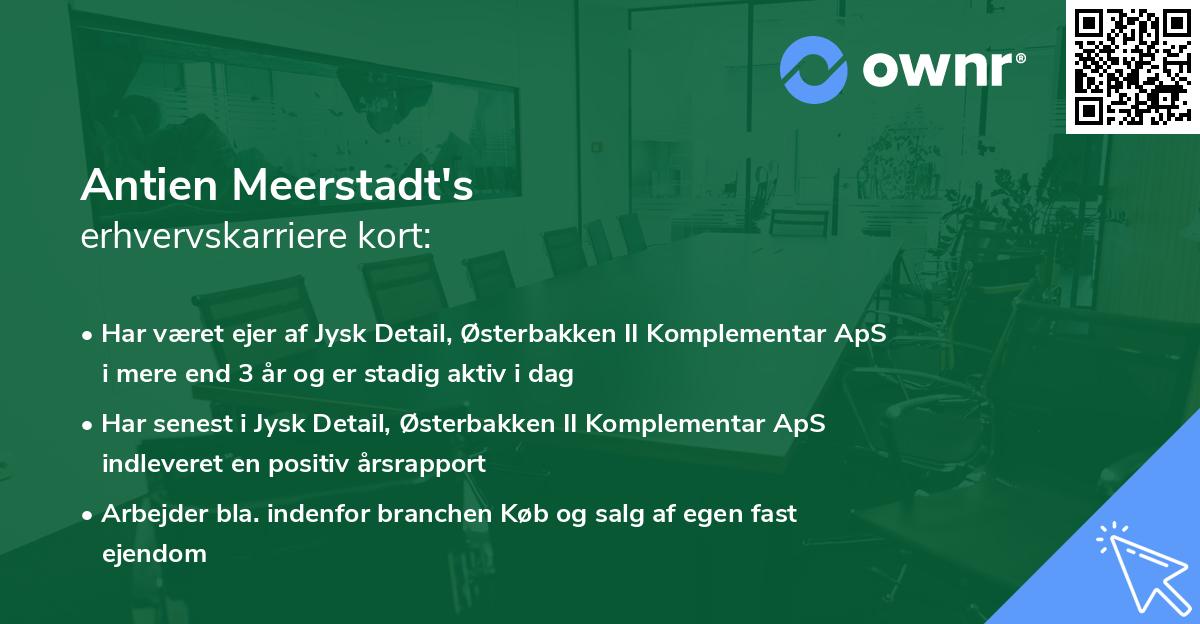 ownr®

Antien Meerstadt's
erhvervskarriere kort:

• Har været ejer af Jysk Detail, Østerbakken II Komplementar ApS i mere end 3 år og er stadig aktiv i dag

• Har senest i Jysk Detail, Østerbakken II Komplementar ApS indleveret en positiv årsrapport

• Arbejder bla. indenfor branchen Køb og salg af egen fast ejendom